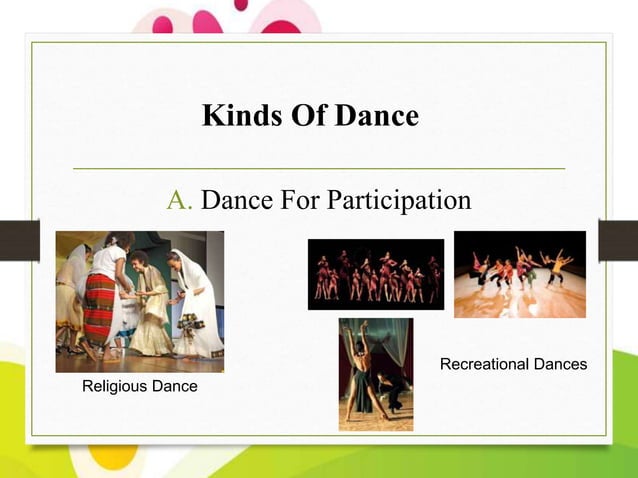 Kinds Of Dance

A. Dance For Participation

Religious Dance

Recreational Dances